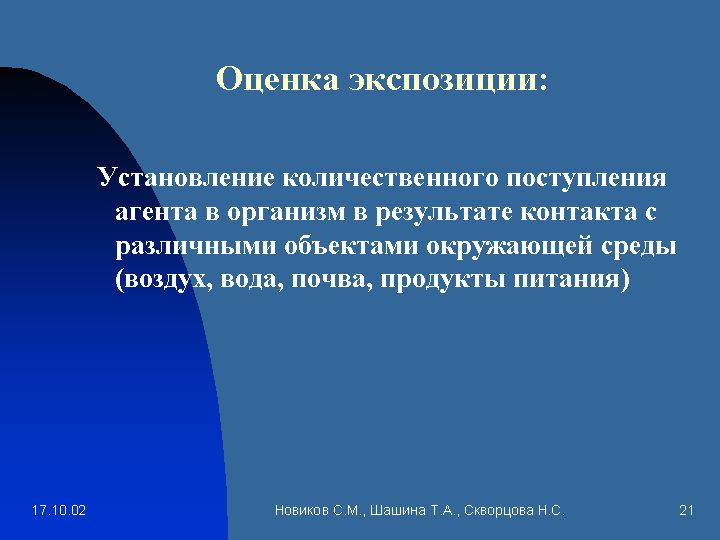 Оценка экспозиции:

Установление количественного поступления агента в организм в результате контакта с различными объектами окружающей среды (воздух, вода, почва, продукты питания)

17.10.02

Новиков С.М., Шашина Т.А., Скворцова Н.С.

21